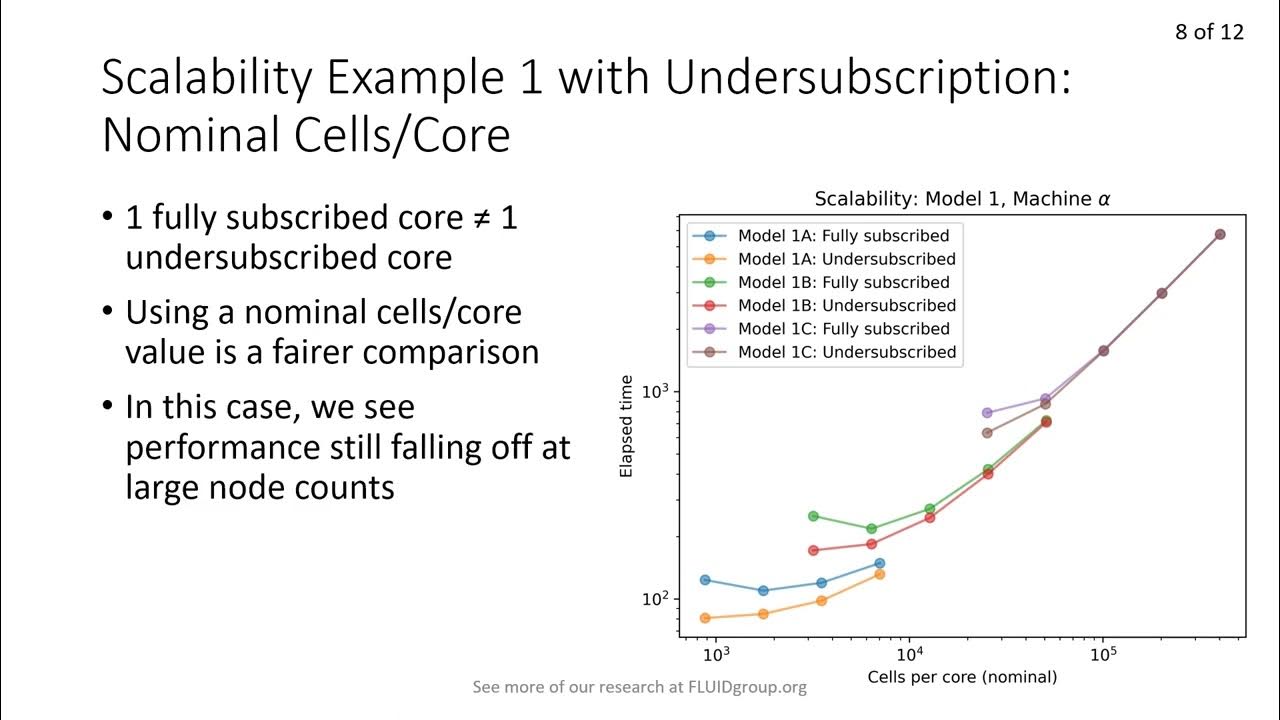 8 of 12

Scalability Example 1 with Undersubscription: Nominal Cells/Core

• 1 fully subscribed core ≠ 1 undersubscribed core
• Using a nominal cells/core value is a fairer comparison
• In this case, we see performance still falling off at large node counts

Scalability: Model 1, Machine $\alpha$

Model 1A: Fully subscribed
Model 1A: Undersubscribed
Model 1B: Fully subscribed
Model 1B: Undersubscribed
Model 1C: Fully subscribed
Model 1C: Undersubscribed

Elapsed time
$10^3$
$10^2$
$10^3$
$10^4$
$10^5$
Cells per core (nominal)

See more of our research at FLUIDgroup.org